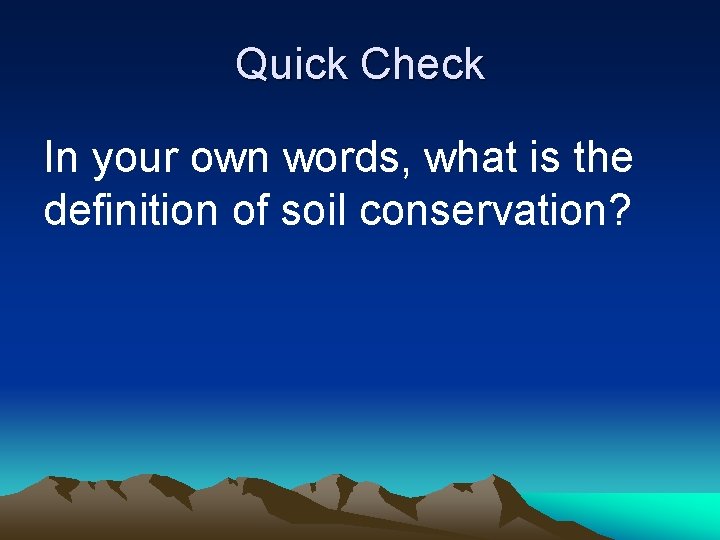 Quick Check

In your own words, what is the definition of soil conservation?